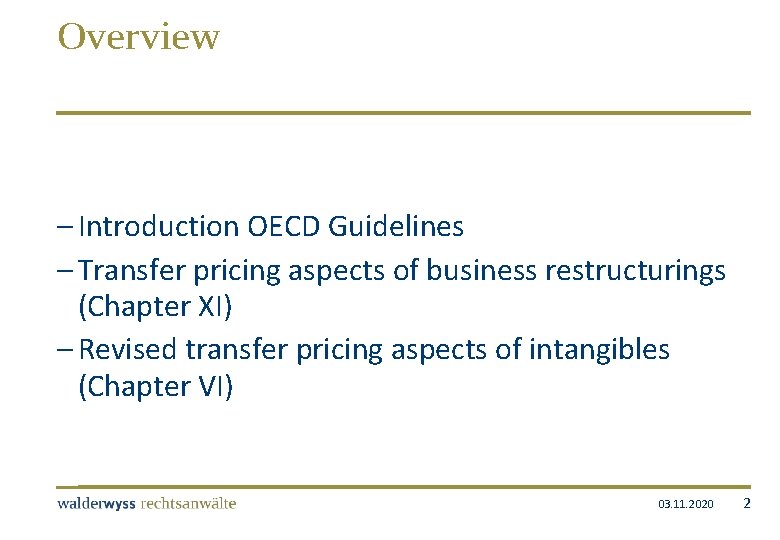 Overview

– Introduction OECD Guidelines

– Transfer pricing aspects of business restructurings (Chapter XI)

– Revised transfer pricing aspects of intangibles (Chapter VI)

walderwyss rechtsanwälte

03.11.2020

2